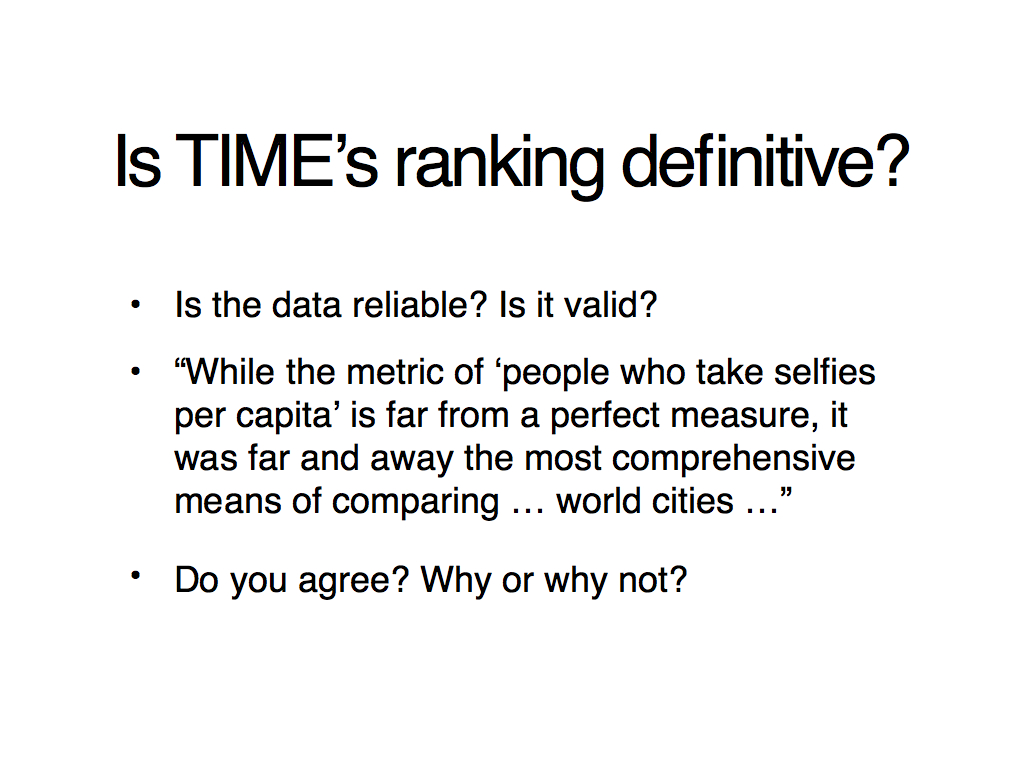 Is TIME’s ranking definitive?

• Is the data reliable? Is it valid?

• “While the metric of ‘people who take selfies per capita’ is far from a perfect measure, it was far and away the most comprehensive means of comparing … world cities …”

• Do you agree? Why or why not?